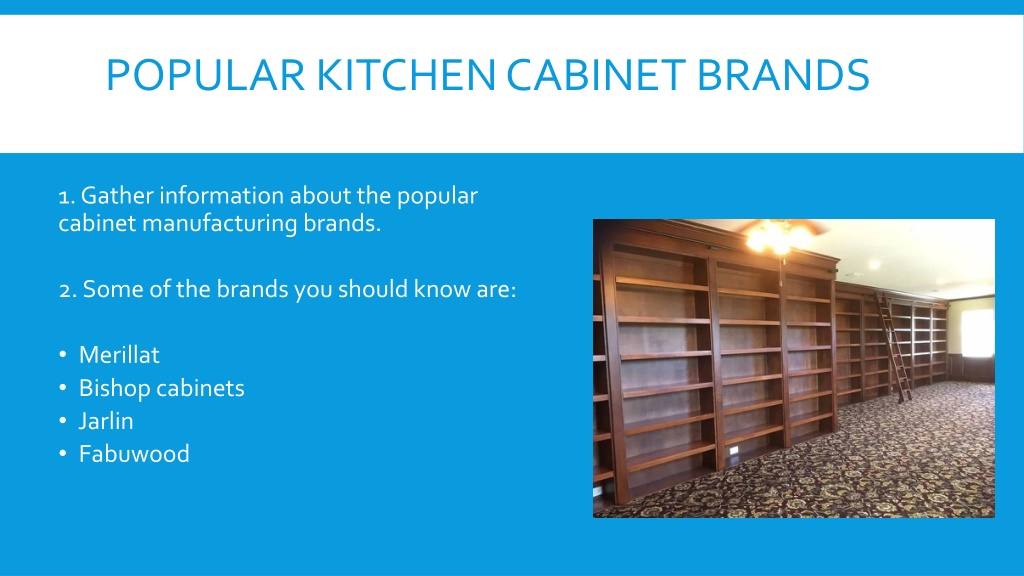 POPULAR KITCHEN CABINET BRANDS

1. Gather information about the popular cabinet manufacturing brands.

2. Some of the brands you should know are:

• Merillat
• Bishop cabinets
• Jarlin
• Fabuwood